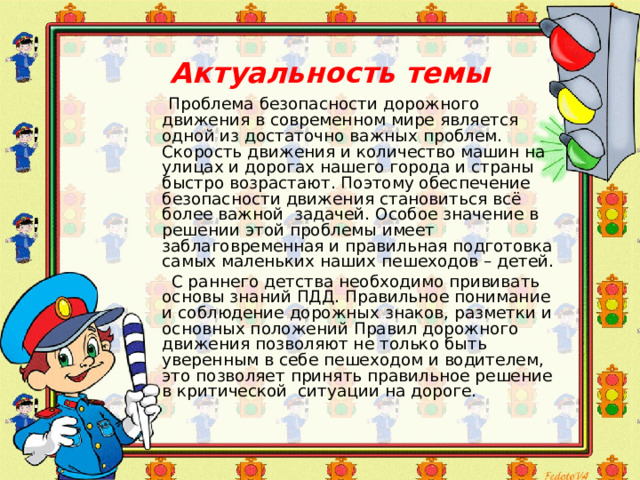 Актуальность темы

Проблема безопасности дорожного движения в современном мире является одной из достаточно важных проблем. Скорость движения и количество машин на улицах и дорогах нашего города и страны быстро возрастают. Поэтому обеспечение безопасности движения становиться всё более важной задачей. Особое значение в решении этой проблемы имеет заблаговременная и правильная подготовка самых маленьких наших пешеходов – детей.

С раннего детства необходимо прививать основы знаний ПДД. Правильное понимание и соблюдение дорожных знаков, разметки и основных положений Правил дорожного движения позволяют не только быть уверенным в себе пешеходом и водителем, это позволяет принять правильное решение в критической ситуации на дороге.

FedotoVA